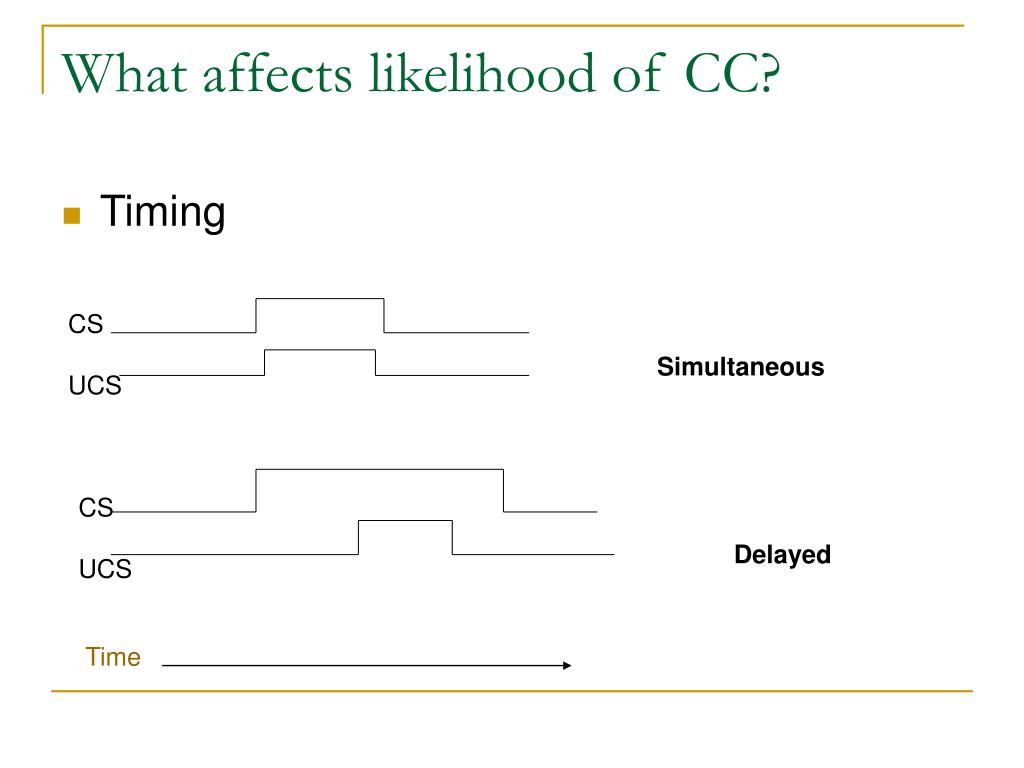 What affects likelihood of CC?

Timing

CS

UCS

Simultaneous

CS

UCS

Delayed

Time